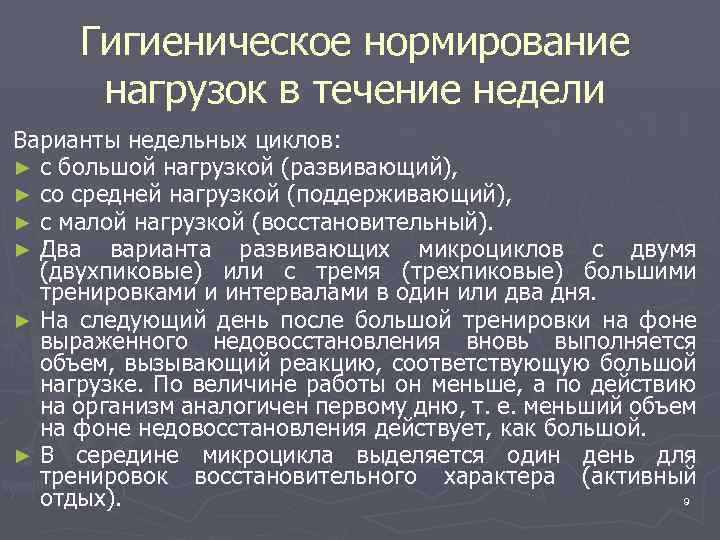 Гигиеническое нормирование нагрузок в течение недели

Варианты недельных циклов:

► с большой нагрузкой (развивающий),

► со средней нагрузкой (поддерживающий),

► с малой нагрузкой (восстановительный).

► Два варианта развивающих микроциклов с двумя (двухпиковые) или с тремя (трехпиковые) большими тренировками и интервалами в один или два дня.

► На следующий день после большой тренировки на фоне выраженного недовосстановления вновь выполняется объем, вызывающий реакцию, соответствующую большой нагрузке. По величине работы он меньше, а по действию на организм аналогичен первому дню, т. е. меньший объем на фоне недовосстановления действует, как большой.

► В середине микроцикла выделяется один день для тренировок восстановительного характера (активный отдых).

9